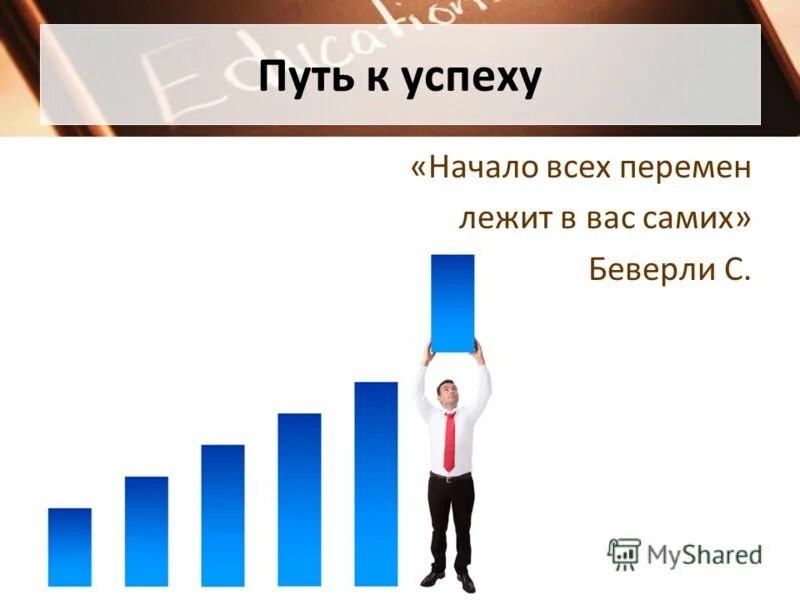 Education

Путь к успеху

«Начало всех перемен лежит в вас самих»
Беверли С.

MyShared